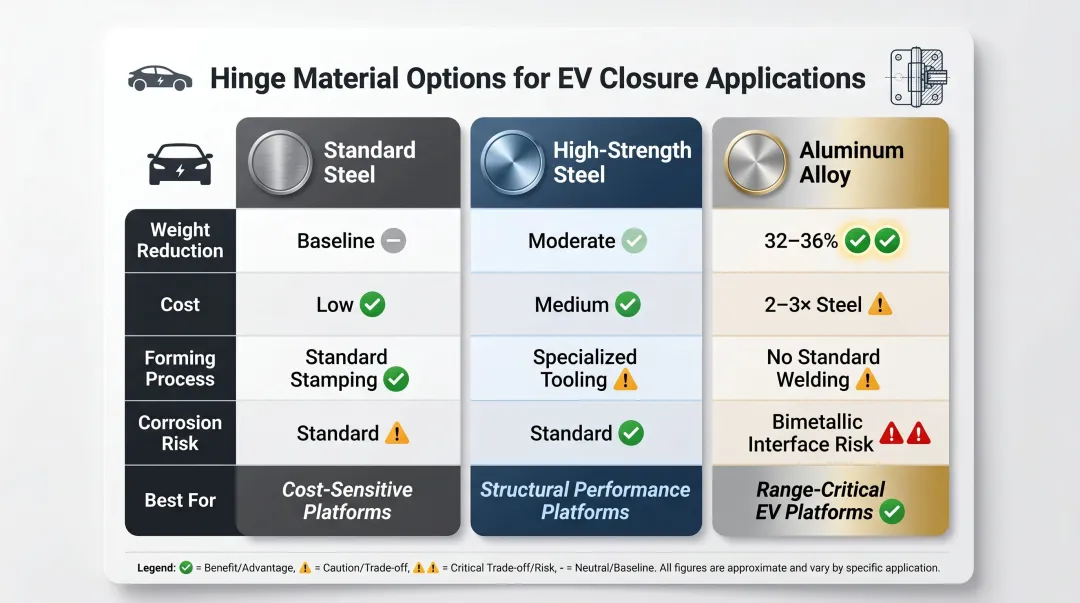 Hinge Material Options for EV Closure Applications

| | Standard Steel | High-Strength Steel | Aluminum Alloy |
|---|---|---|---|
| Weight Reduction | Baseline | Moderate | 32–36% |
| Cost | Low | Medium | 2–3× Steel |
| Forming Process | Standard Stamping | Specialized Tooling | No Standard Welding |
| Corrosion Risk | Standard | Standard | Bimetallic Interface Risk |
| Best For | Cost-Sensitive Platforms | Structural Performance Platforms | Range-Critical EV Platforms |

Legend: = Benefit/Advantage, = Caution/Trade-off, = Critical Trade-off/Risk, - = Neutral/Baseline. All figures are approximate and vary by specific application.